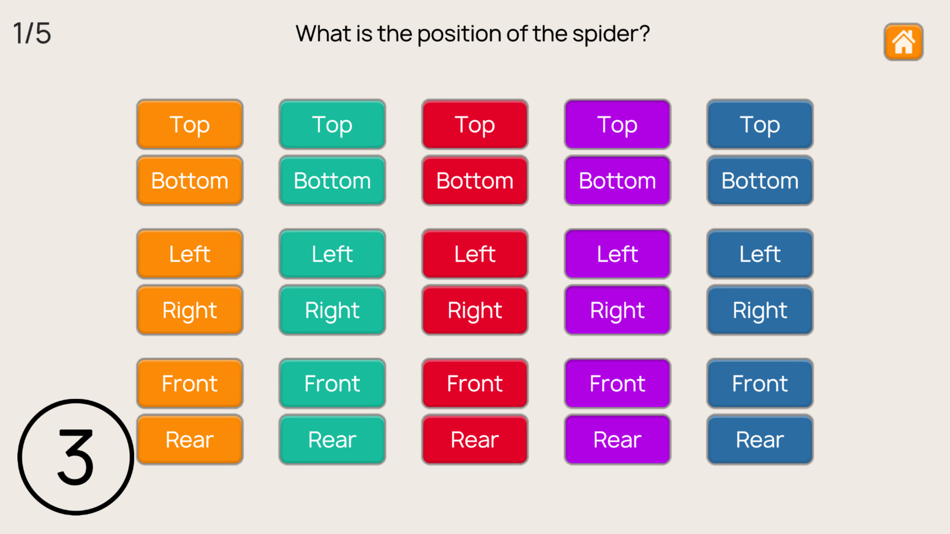 1/5

What is the position of the spider?

Top
Bottom
Left
Right
Front
Rear

Top
Bottom
Left
Right
Front
Rear

Top
Bottom
Left
Right
Front
Rear

Top
Bottom
Left
Right
Front
Rear

Top
Bottom
Left
Right
Front
Rear

3